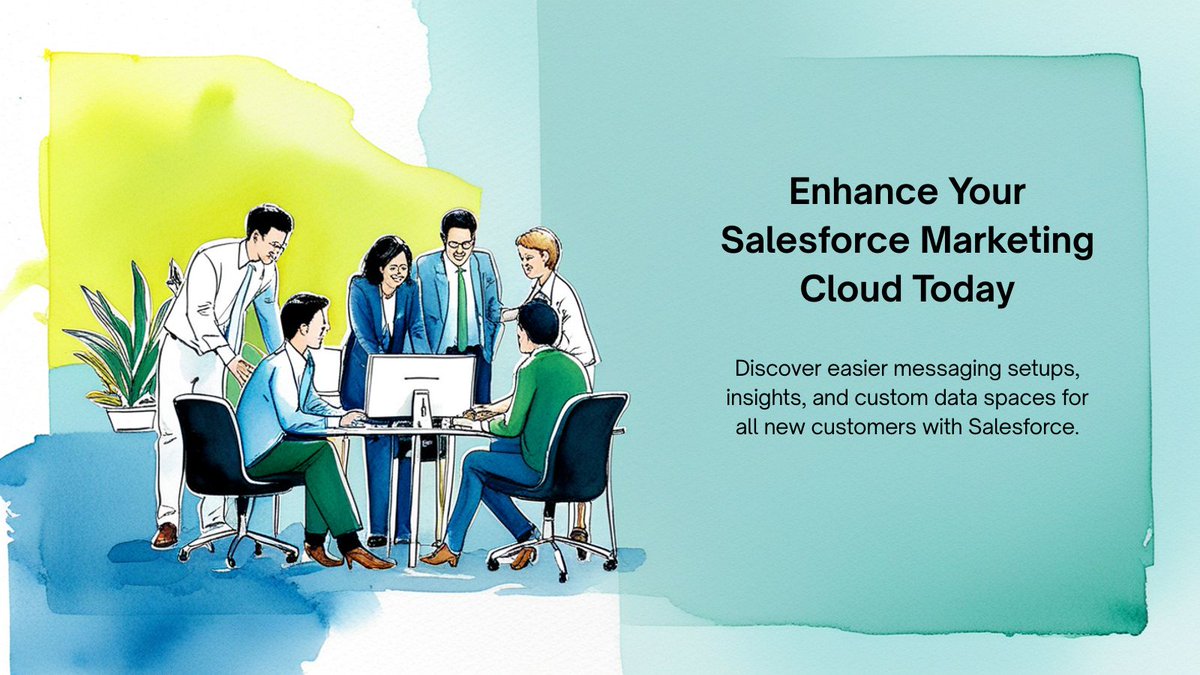 Enhance Your Salesforce Marketing Cloud Today

Discover easier messaging setups, insights, and custom data spaces for all new customers with Salesforce.